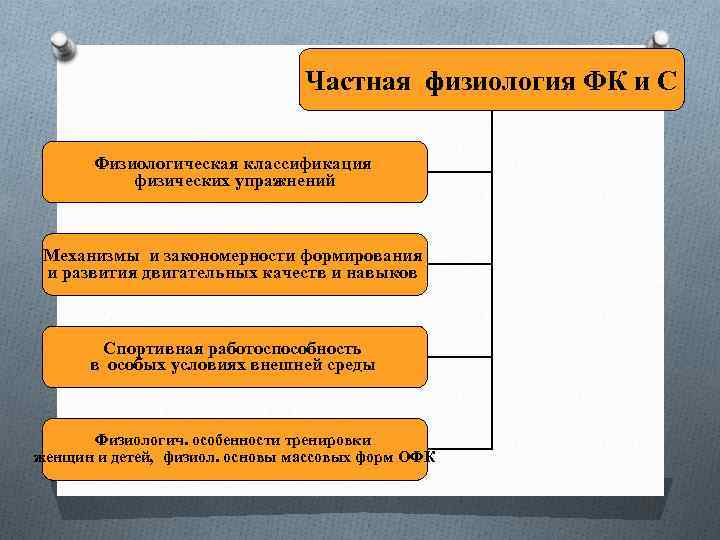 Частная физиология ФК и С

Физиологическая классификация физических упражнений

Механизмы и закономерности формирования и развития двигательных качеств и навыков

Спортивная работоспособность в особых условиях внешней среды

Физиологич. особенности тренировки женщин и детей, физиол. основы массовых форм ОФК